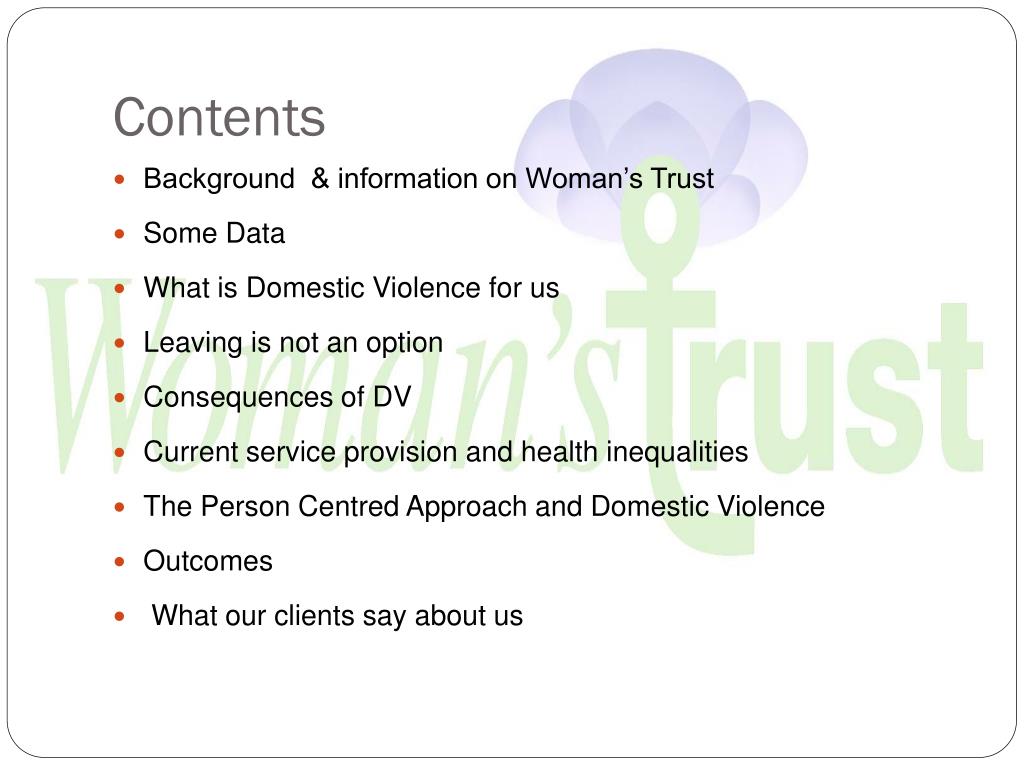 Contents

- Background & information on Woman's Trust
- Some Data
- What is Domestic Violence for us
- Leaving is not an option
- Consequences of DV
- Current service provision and health inequalities
- The Person Centred Approach and Domestic Violence
- Outcomes
- What our clients say about us

Woman's Trust